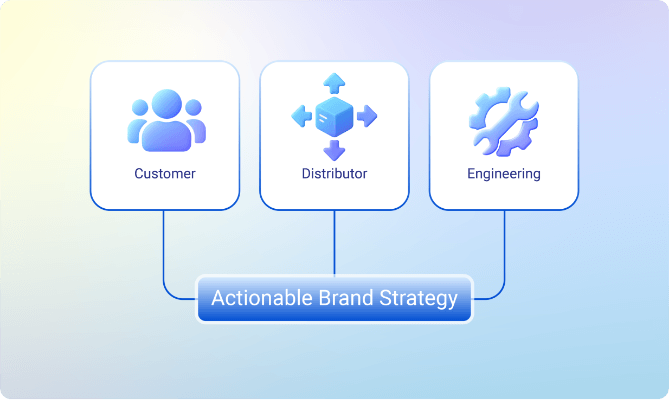 Customer

Distributor

Engineering

Actionable Brand Strategy